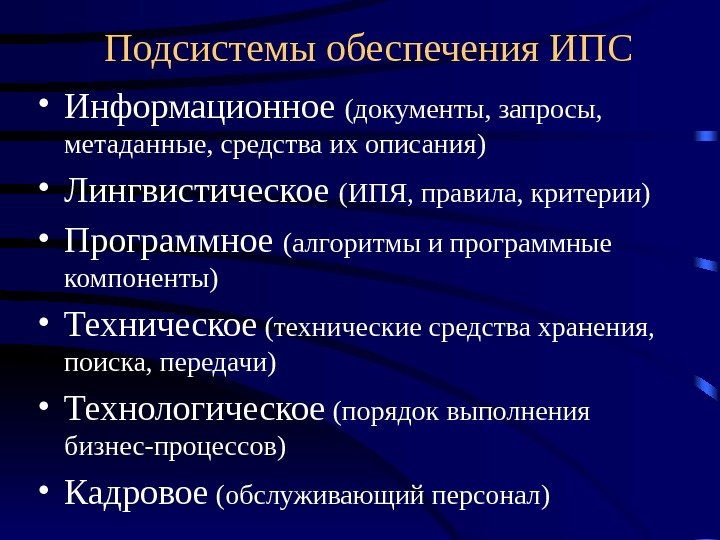 Подсистемы обеспечения ИПС

• Информационное (документы, запросы, метаданные, средства их описания)
• Лингвистическое (ИПЯ, правила, критерии)
• Программное (алгоритмы и программные компоненты)
• Техническое (технические средства хранения, поиска, передачи)
• Технологическое (порядок выполнения бизнес-процессов)
• Кадровое (обслуживающий персонал)